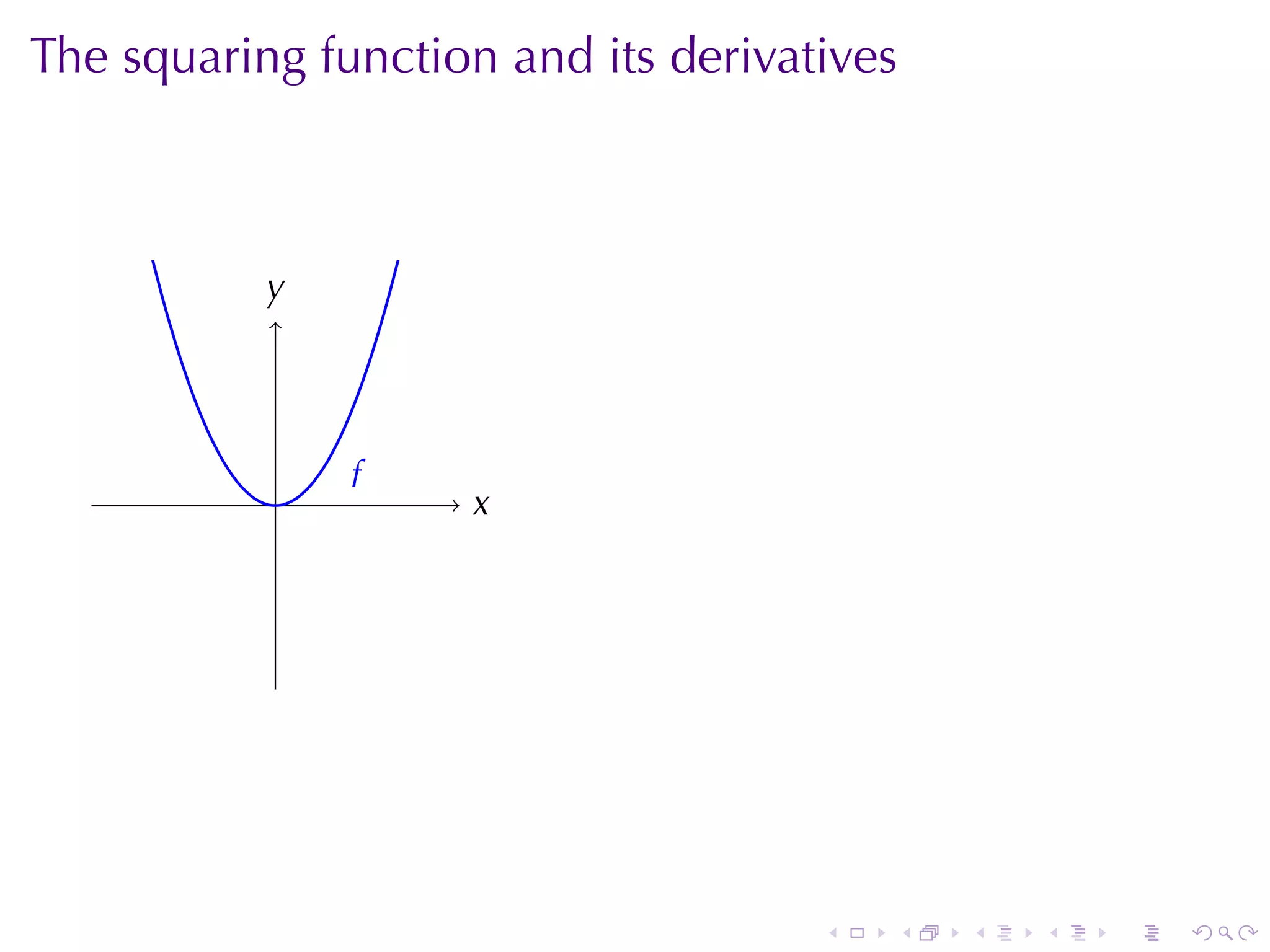 The squaring function and its derivatives

$y$

$f$

$x$